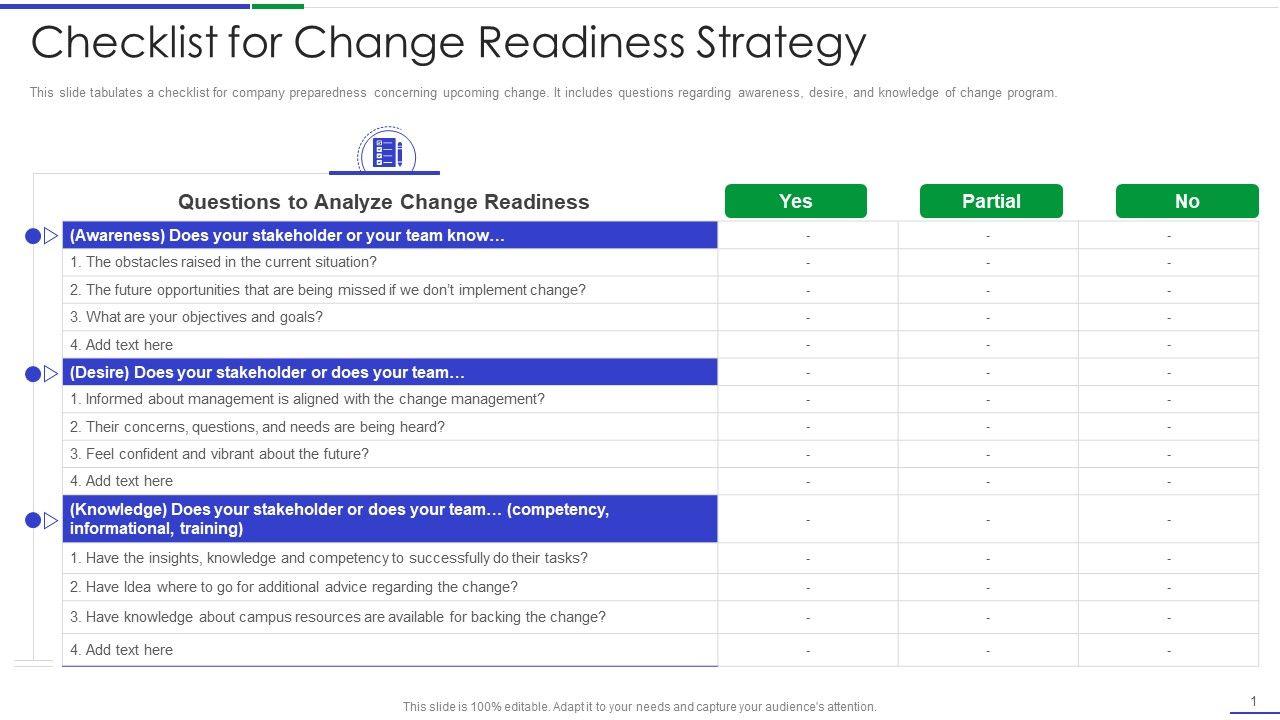 Checklist for Change Readiness Strategy

This slide tabulates a checklist for company preparedness concerning upcoming change. It includes questions regarding awareness, desire, and knowledge of change program.

| Questions to Analyze Change Readiness | Yes | Partial | No |
|---|---|---|---|
| (Awareness) Does your stakeholder or your team know… | - | - | - |
| 1. The obstacles raised in the current situation? | - | - | - |
| 2. The future opportunities that are being missed if we don't implement change? | - | - | - |
| 3. What are your objectives and goals? | - | - | - |
| 4. Add text here | - | - | - |
| (Desire) Does your stakeholder or does your team… | - | - | - |
| 1. Informed about management is aligned with the change management? | - | - | - |
| 2. Their concerns, questions, and needs are being heard? | - | - | - |
| 3. Feel confident and vibrant about the future? | - | - | - |
| 4. Add text here | - | - | - |
| (Knowledge) Does your stakeholder or does your team… (competency, informational, training) | - | - | - |
| 1. Have the insights, knowledge and competency to successfully do their tasks? | - | - | - |
| 2. Have Idea where to go for additional advice regarding the change? | - | - | - |
| 3. Have knowledge about campus resources are available for backing the change? | - | - | - |
| 4. Add text here | - | - | - |

This slide is 100% editable. Adapt it to your needs and capture your audience's attention.

1